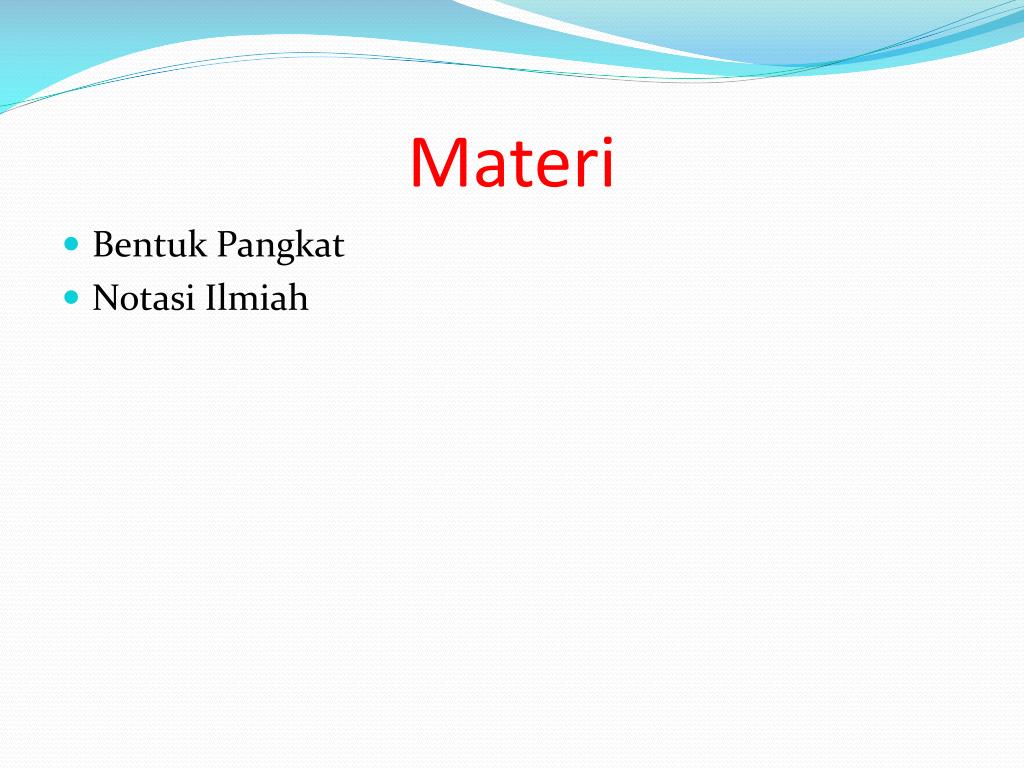 Materi

- Bentuk Pangkat
- Notasi Ilmiah